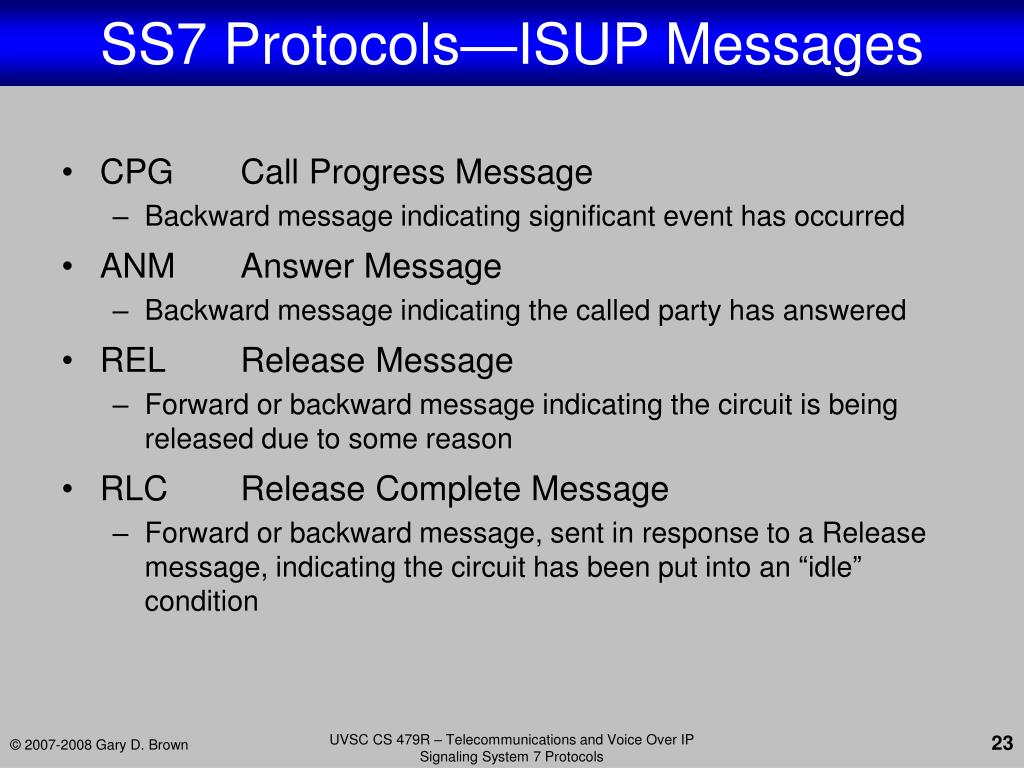 SS7 Protocols—ISUP Messages

• CPG Call Progress Message
– Backward message indicating significant event has occurred

• ANM Answer Message
– Backward message indicating the called party has answered

• REL Release Message
– Forward or backward message indicating the circuit is being released due to some reason

• RLC Release Complete Message
– Forward or backward message, sent in response to a Release message, indicating the circuit has been put into an “idle” condition

© 2007-2008 Gary D. Brown

UVSC CS 479R – Telecommunications and Voice Over IP
Signaling System 7 Protocols

23